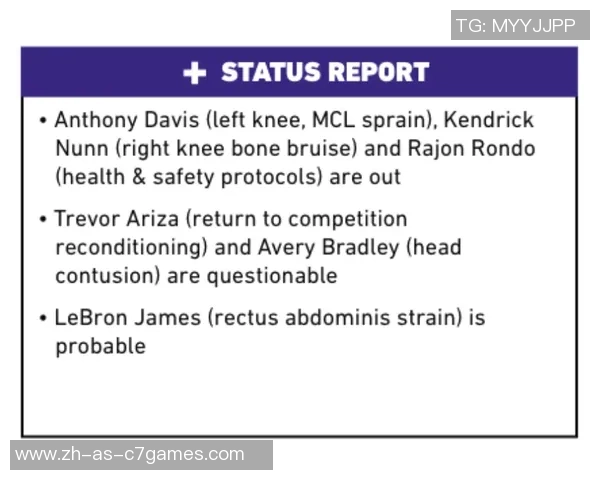 TG: MYYJJPP

+ STATUS REPORT

• Anthony Davis (left knee, MCL sprain), Kendrick Nunn (right knee bone bruise) and Rajon Rondo (health & safety protocols) are out

• Trevor Ariza (return to competition reconditioning) and Avery Bradley (head contusion) are questionable

• LeBron James (rectus abdominis strain) is probable

www.zh-as-c7games.com